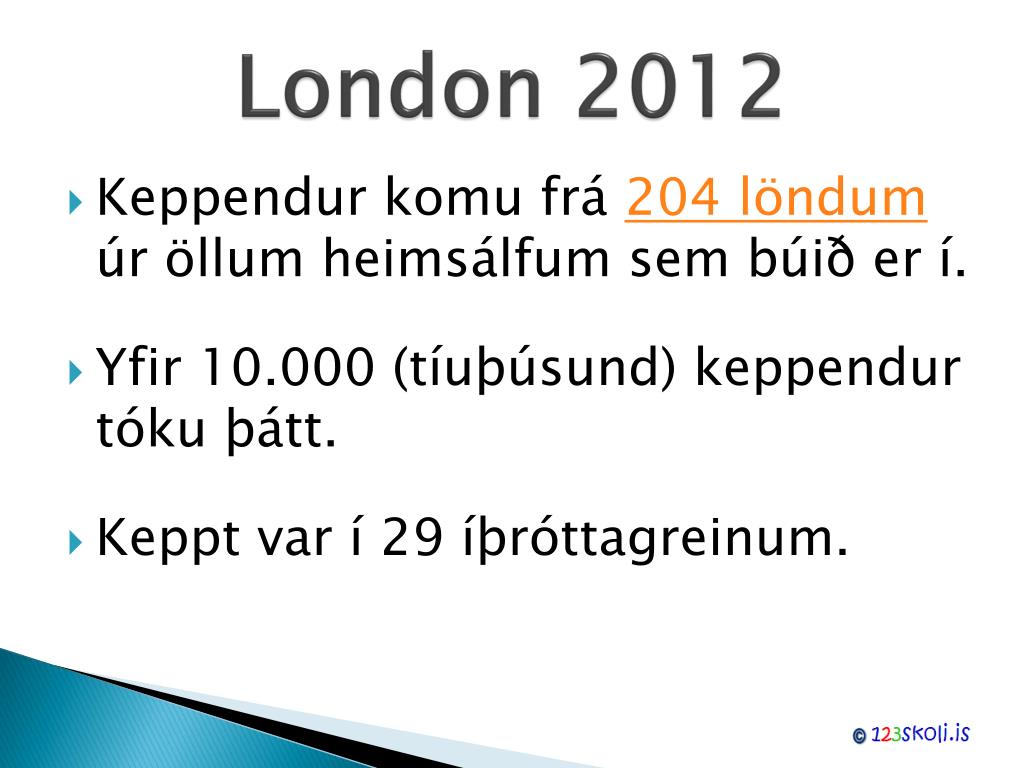 London 2012

Keppendur komu frá 204 löndum úr öllum heimsálfum sem búið er í.

Yfir 10.000 (tíuþúsund) keppendur tóku þátt.

Keppt var í 29 íþróttagreinum.

© 123skoli.is